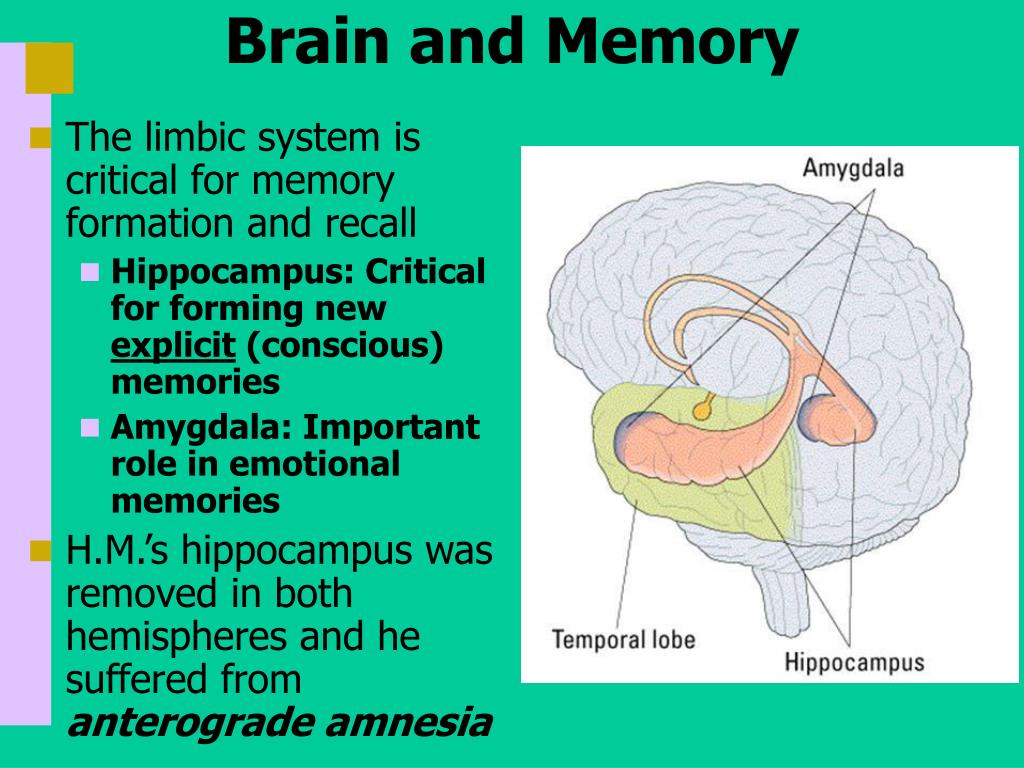 Brain and Memory

The limbic system is critical for memory formation and recall

Hippocampus: Critical for forming new explicit (conscious) memories

Amygdala: Important role in emotional memories

H.M.'s hippocampus was removed in both hemispheres and he suffered from anterograde amnesia

Amygdala

Temporal lobe

Hippocampus